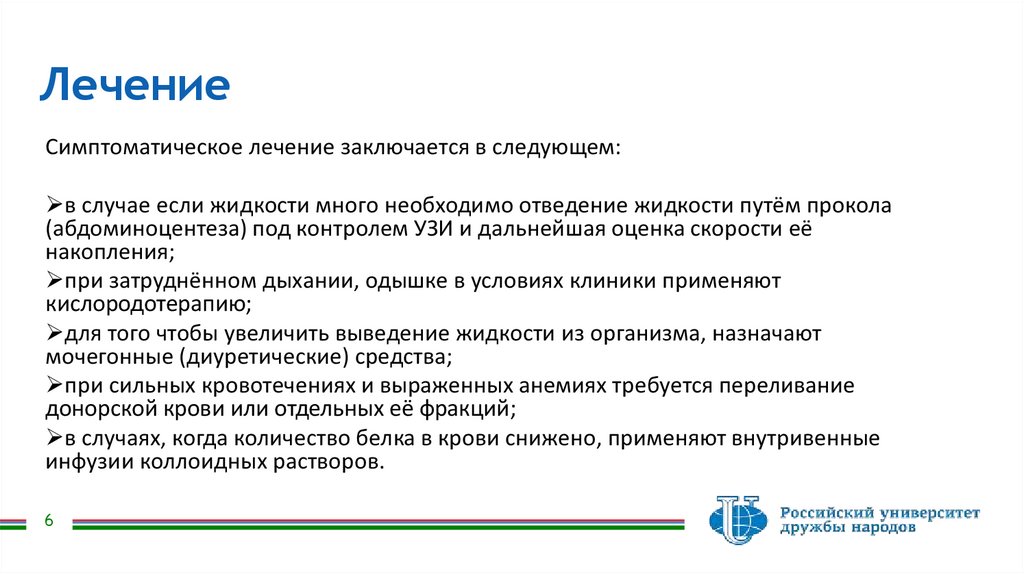 Лечение

Симптоматическое лечение заключается в следующем:

➢в случае если жидкости много необходимо отведение жидкости путём прокола (абдоминоцентеза) под контролем УЗИ и дальнейшая оценка скорости её накопления;
➢при затруднённом дыхании, одышке в условиях клиники применяют кислородотерапию;
➢для того чтобы увеличить выведение жидкости из организма, назначают мочегонные (диуретические) средства;
➢при сильных кровотечениях и выраженных анемиях требуется переливание донорской крови или отдельных её фракций;
➢в случаях, когда количество белка в крови снижено, применяют внутривенные инфузии коллоидных растворов.

6

Российский университет дружбы народов